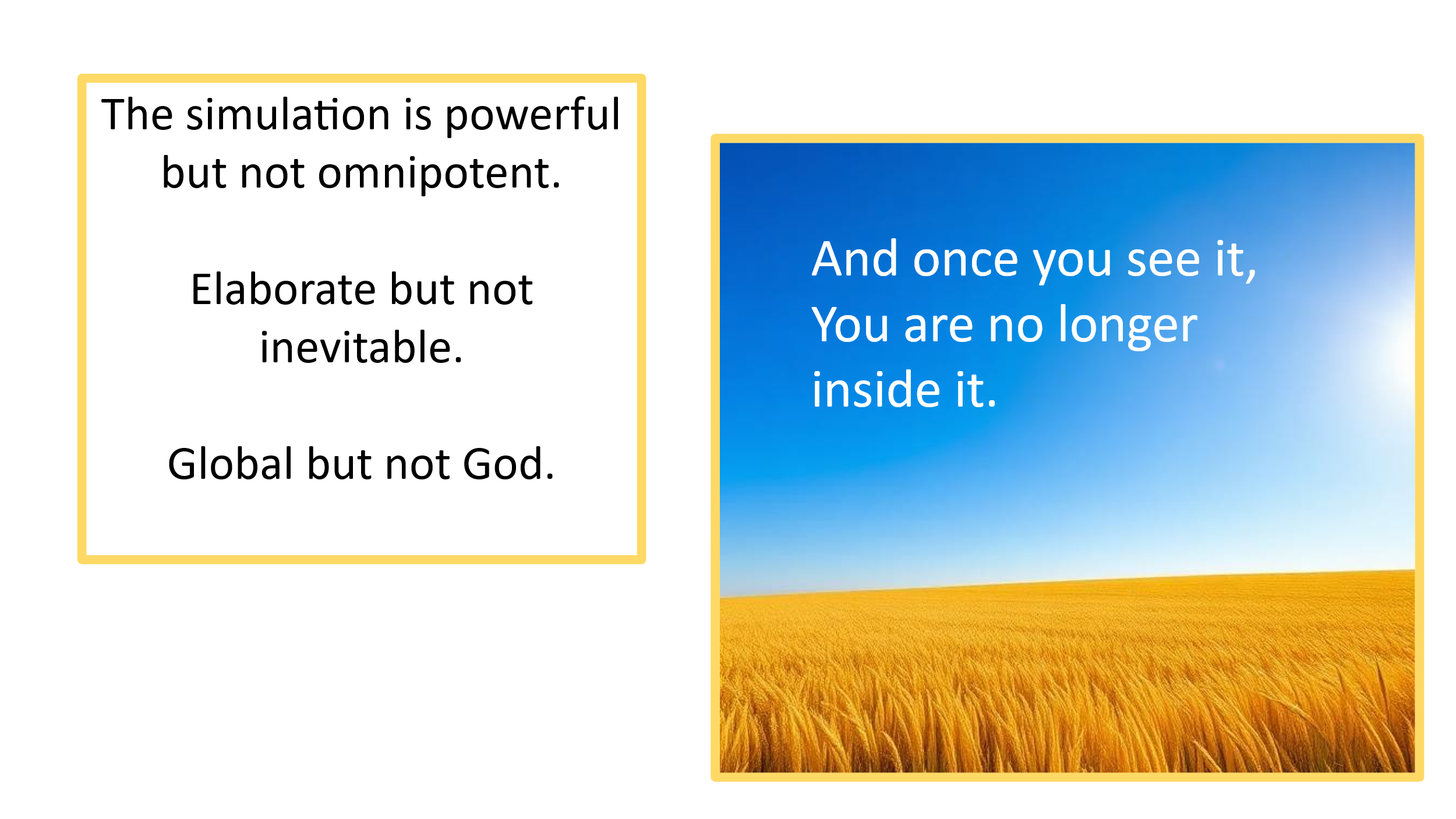 The simulation is powerful but not omnipotent.

Elaborate but not inevitable.

Global but not God.

And once you see it,
You are no longer
inside it.